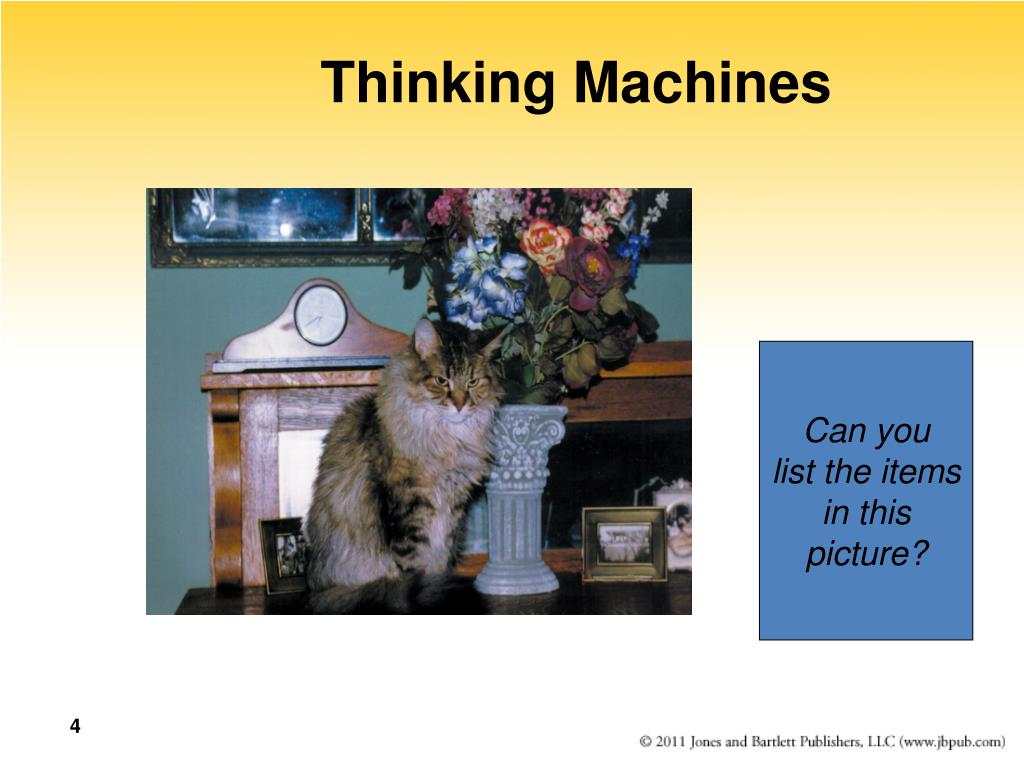 Thinking Machines

Can you list the items in this picture?

4

© 2011 Jones and Bartlett Publishers, LLC (www.jbpub.com)